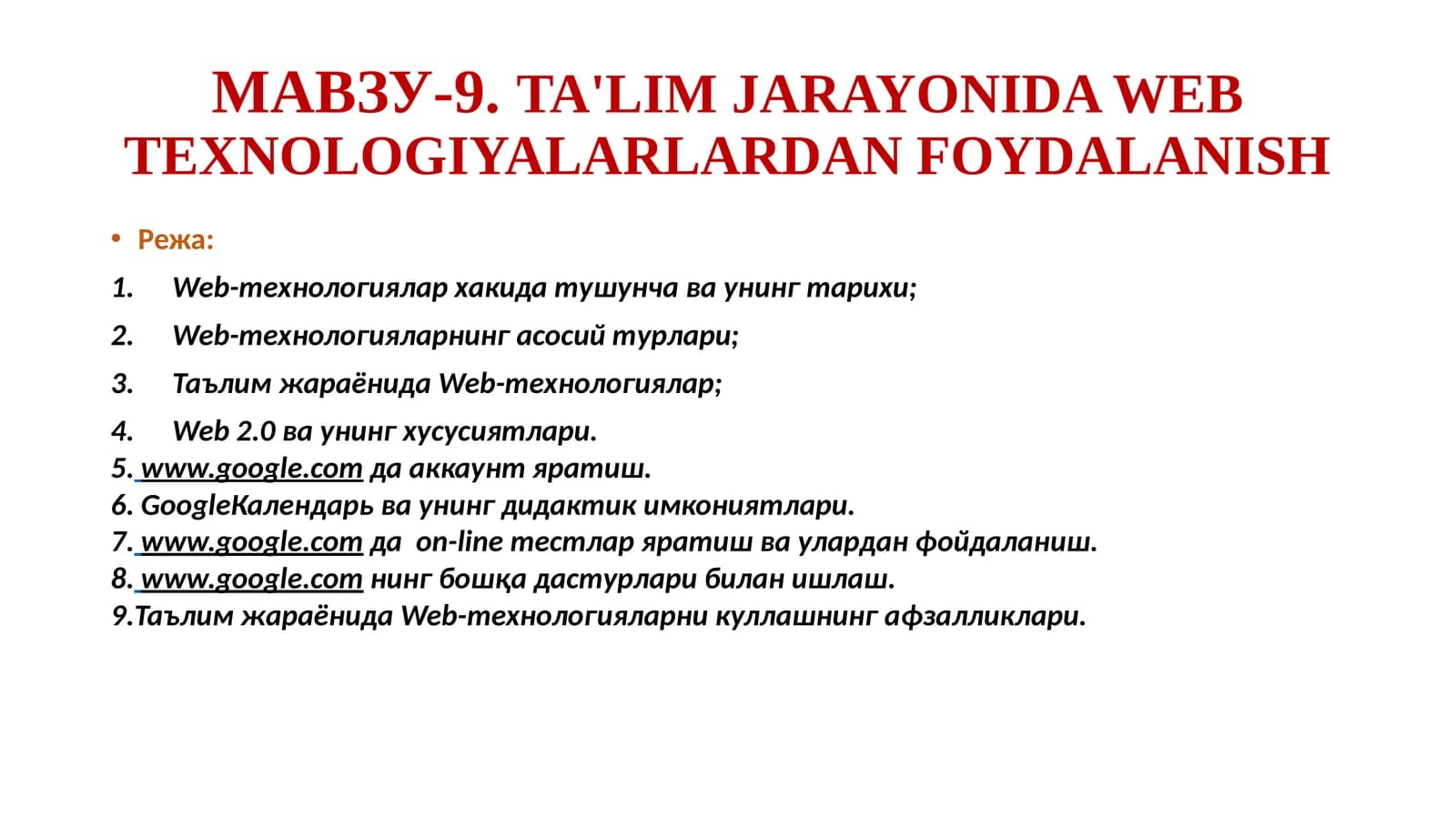 МАВЗУ-9. TA'LIM JARAYONIDA WEB TEXNOLOGIYALARLARDAN FOYDALANISH

• Режа:

1. Web-технологиялар хакида тушунча ва унинг тарихи;

2. Web-технологияларнинг асосий турлари;

3. Таълим жараёнида Web-технологиялар;

4. Web 2.0 ва унинг хусусиятлари.

5. www.google.com да аккаунт яратиш.
6. GoogleКалендарь ва унинг дидактик имкониятлари.
7. www.google.com да on-line тестлар яратиш ва улардан фойдаланиш.
8. www.google.com нинг бошқа дастурлари билан ишлаш.
9.Таълим жараёнида Web-технологияларни куллашнинг афзалликлари.